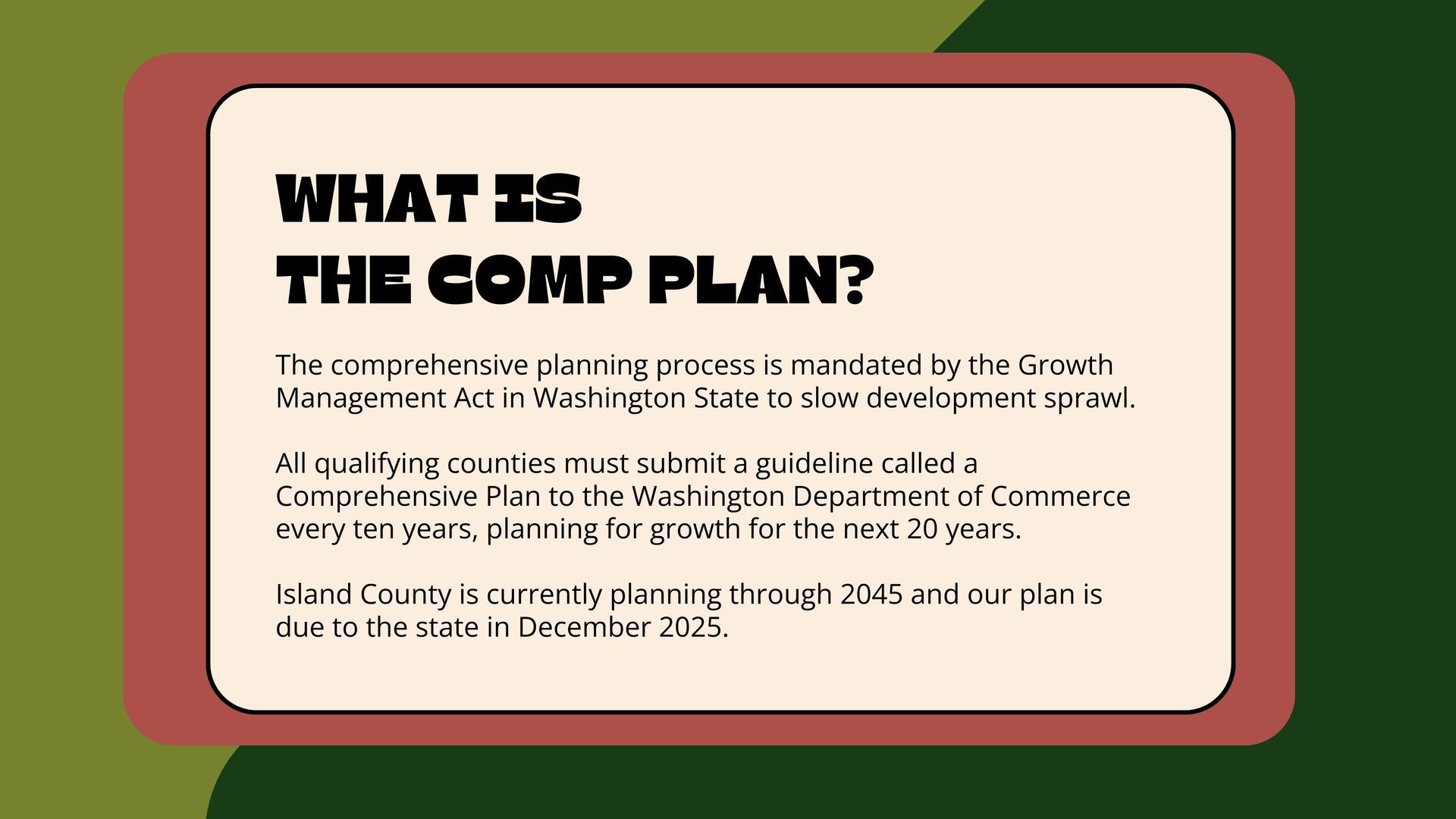 WHAT IS
THE COMP PLAN?

The comprehensive planning process is mandated by the Growth Management Act in Washington State to slow development sprawl.

All qualifying counties must submit a guideline called a Comprehensive Plan to the Washington Department of Commerce every ten years, planning for growth for the next 20 years.

Island County is currently planning through 2045 and our plan is due to the state in December 2025.